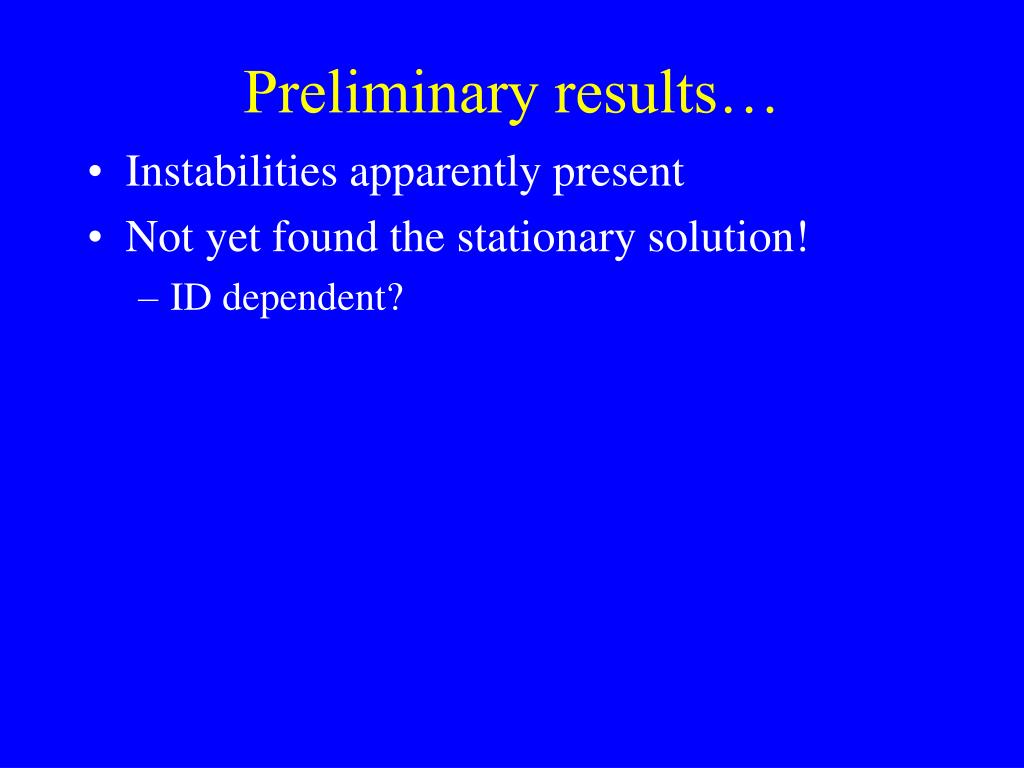 Preliminary results…

• Instabilities apparently present
• Not yet found the stationary solution!
– ID dependent?